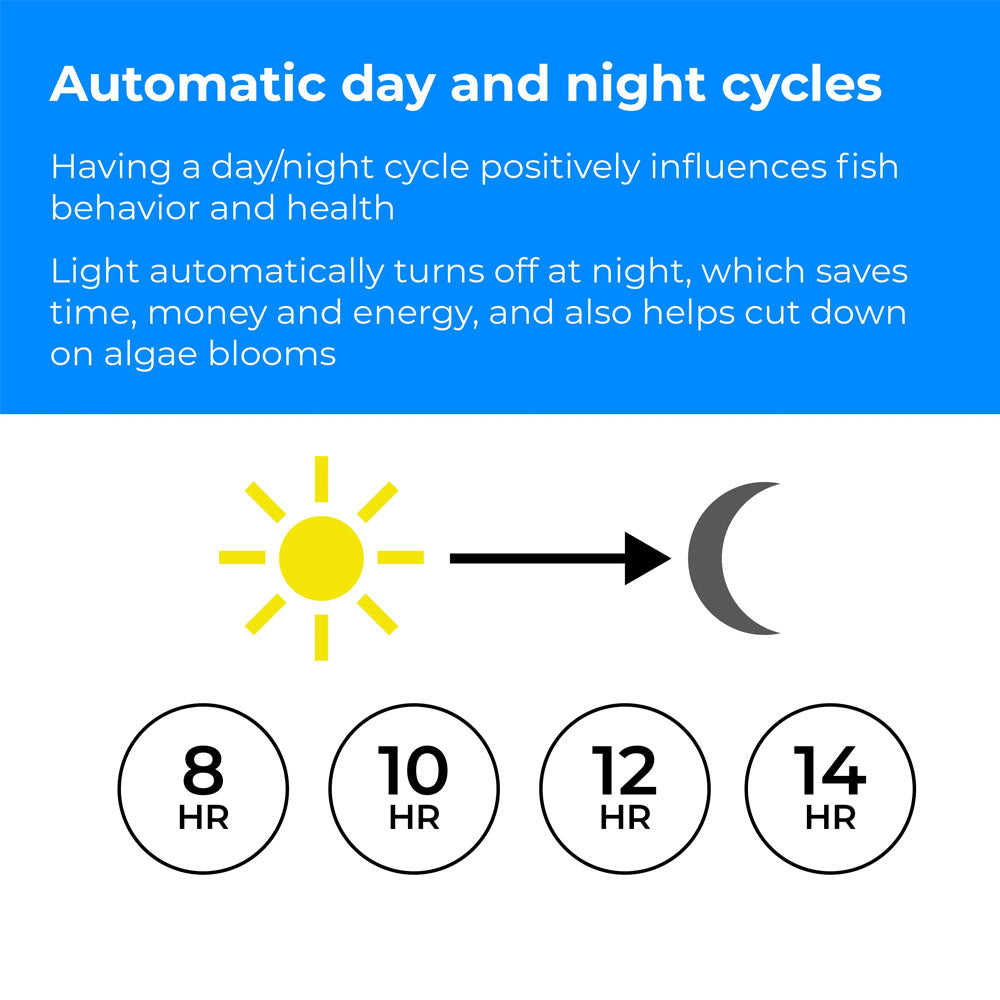 Automatic day and night cycles

Having a day/night cycle positively influences fish behavior and health

Light automatically turns off at night, which saves time, money and energy, and also helps cut down on algae blooms

8 HR

10 HR

12 HR

14 HR